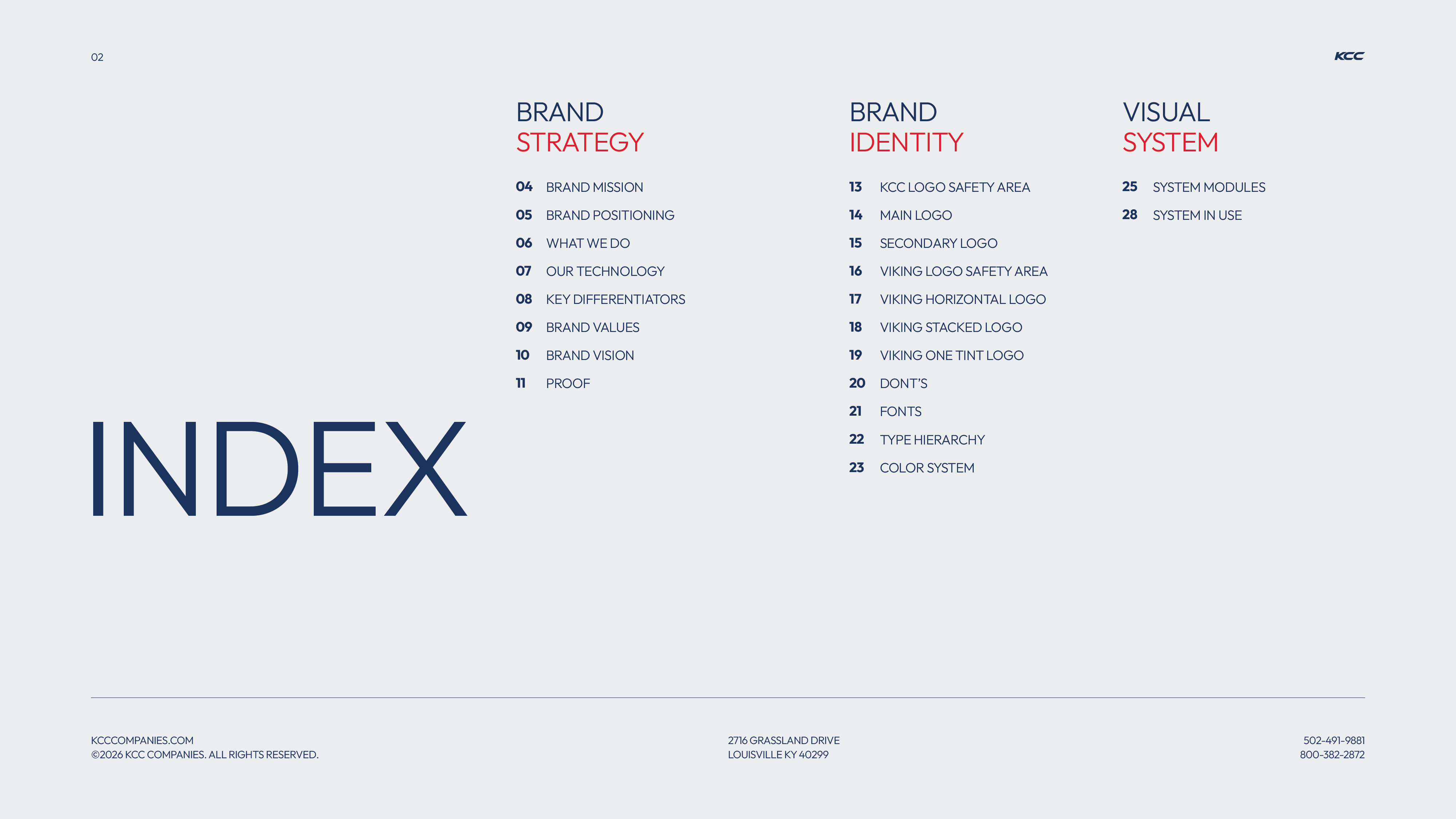 02

KCC

INDEX

BRAND
STRATEGY

04 BRAND MISSION
05 BRAND POSITIONING
06 WHAT WE DO
07 OUR TECHNOLOGY
08 KEY DIFFERENTIATORS
09 BRAND VALUES
10 BRAND VISION
11 PROOF

BRAND
IDENTITY

13 KCC LOGO SAFETY AREA
14 MAIN LOGO
15 SECONDARY LOGO
16 VIKING LOGO SAFETY AREA
17 VIKING HORIZONTAL LOGO
18 VIKING STACKED LOGO
19 VIKING ONE TINT LOGO
20 DONT'S
21 FONTS
22 TYPE HIERARCHY
23 COLOR SYSTEM

VISUAL
SYSTEM

25 SYSTEM MODULES
28 SYSTEM IN USE

KCCCOMPANIES.COM
©2026 KCC COMPANIES. ALL RIGHTS RESERVED.

2716 GRASSLAND DRIVE
LOUISVILLE KY 40299

502-491-9881
800-382-2872